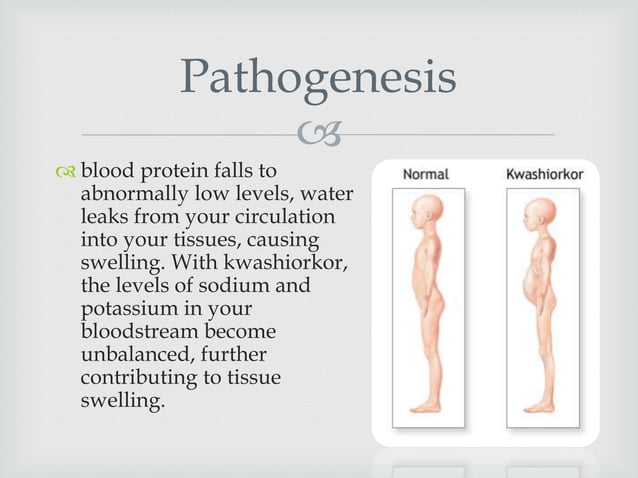 Pathogenesis

blood protein falls to abnormally low levels, water leaks from your circulation into your tissues, causing swelling. With kwashiorkor, the levels of sodium and potassium in your bloodstream become unbalanced, further contributing to tissue swelling.

Normal

Kwashiorkor